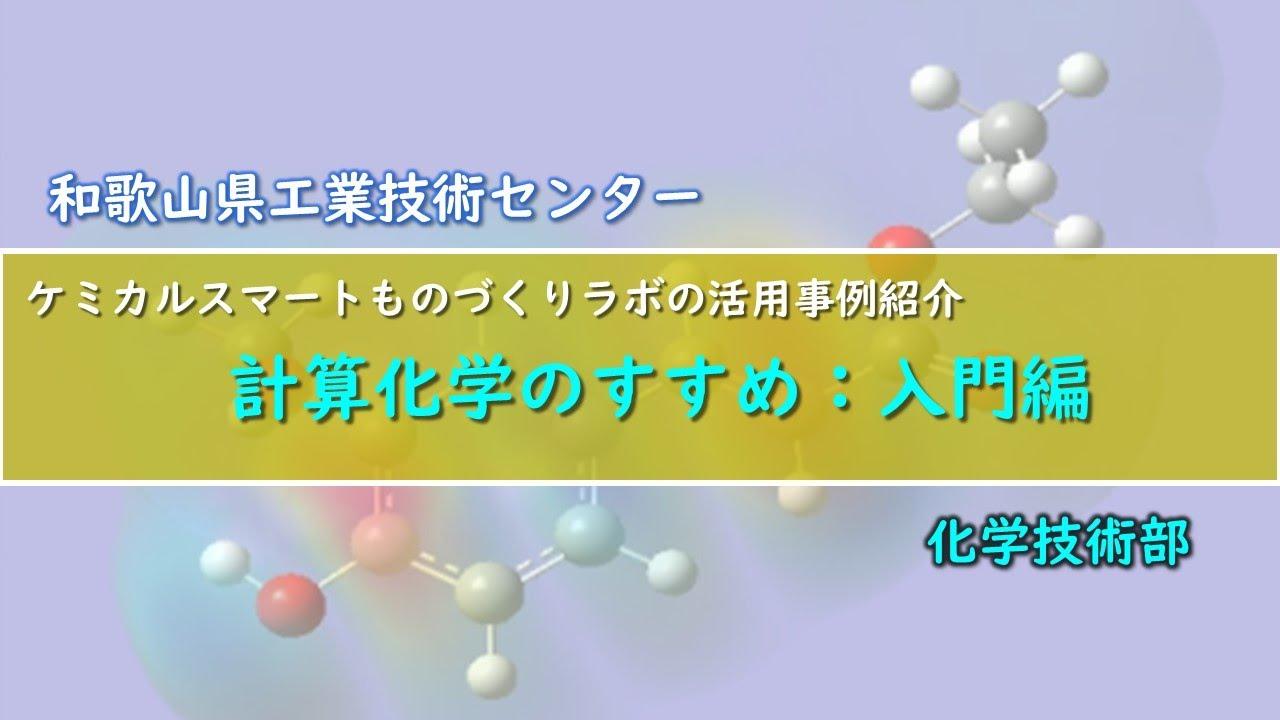 和歌山県工業技術センター

ケミカルスマートものづくりラボの活用事例紹介

計算化学のすすめ：入門編

化学技術部